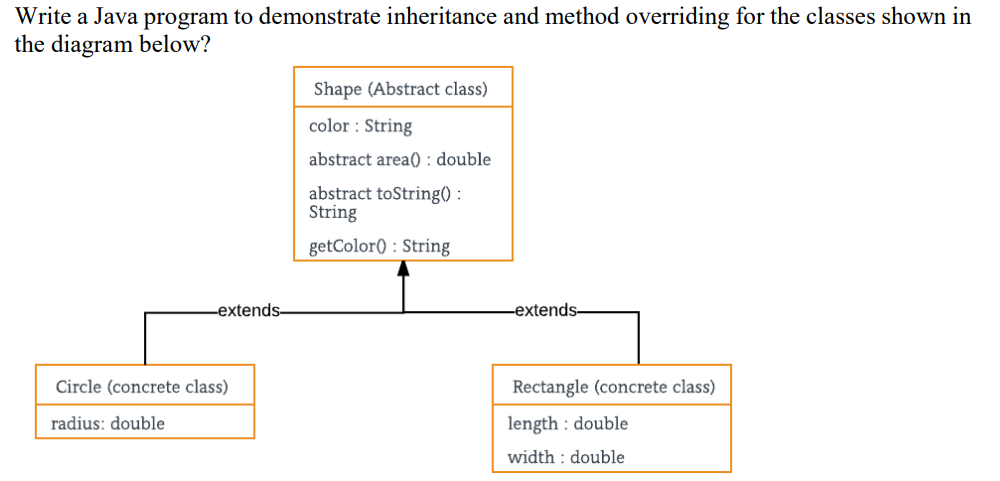 Write a Java program to demonstrate inheritance and method overriding for the classes shown in the diagram below?

Shape (Abstract class)
color : String
abstract area() : double
abstract toString() : String
getColor() : String

extends
extends

Circle (concrete class)
radius: double

Rectangle (concrete class)
length : double
width : double